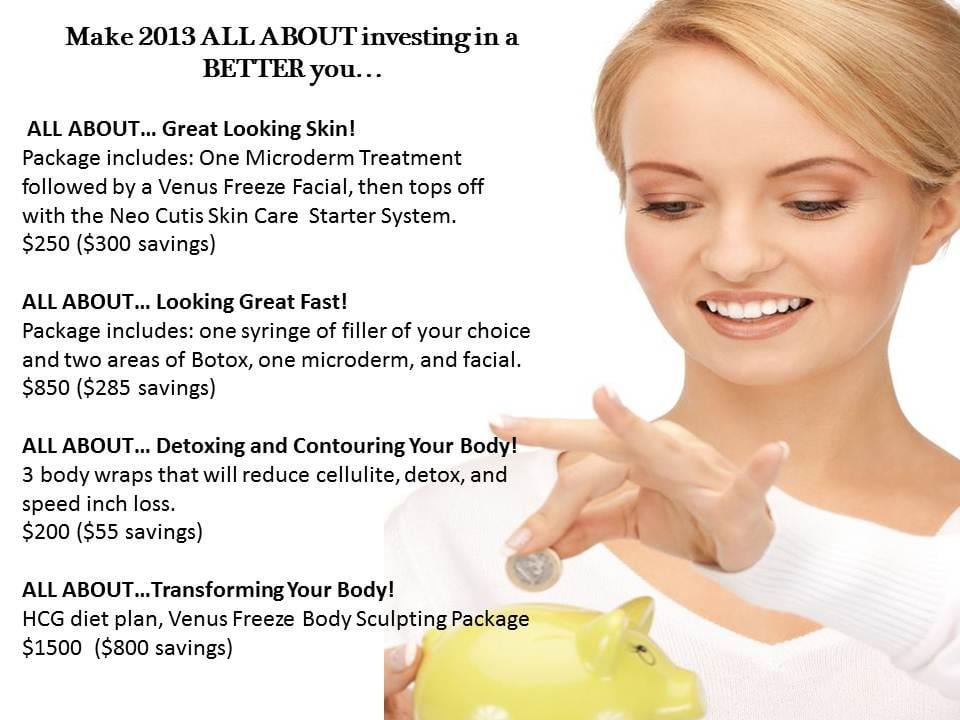 Make 2013 ALL ABOUT investing in a BETTER you…

ALL ABOUT… Great Looking Skin!
Package includes: One Microderm Treatment followed by a Venus Freeze Facial, then tops off with the Neo Cutis Skin Care Starter System.
\$250 (\$300 savings)

ALL ABOUT… Looking Great Fast!
Package includes: one syringe of filler of your choice and two areas of Botox, one microderm, and facial.
\$850 (\$285 savings)

ALL ABOUT… Detoxing and Contouring Your Body!
3 body wraps that will reduce cellulite, detox, and speed inch loss.
\$200 (\$55 savings)

ALL ABOUT…Transforming Your Body!
HCG diet plan, Venus Freeze Body Sculpting Package
\$1500 (\$800 savings)